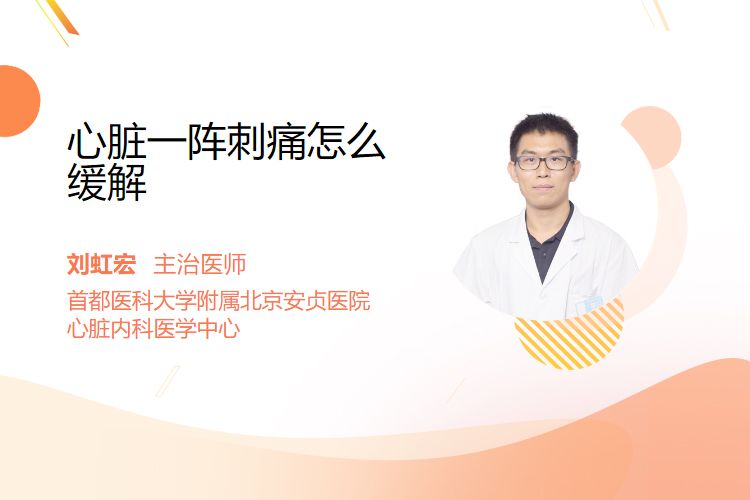 心脏一阵刺痛怎么缓解

刘虹宏 主治医师
首都医科大学附属北京安贞医院
心脏内科医学中心